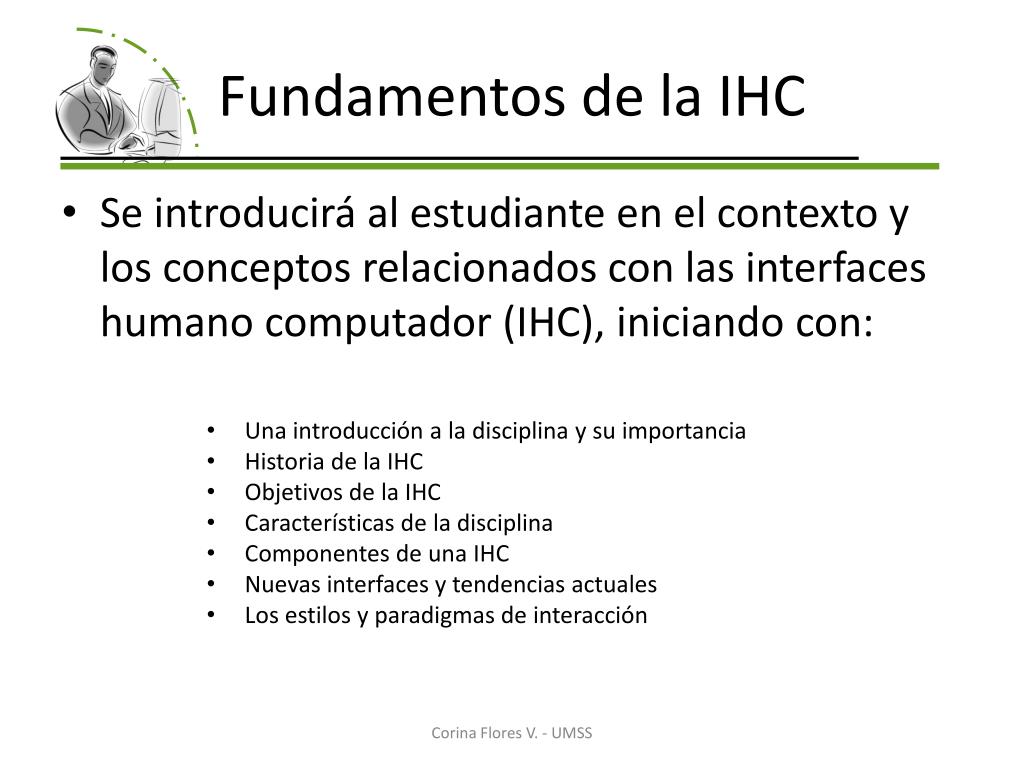 Fundamentos de la IHC

• Se introducirá al estudiante en el contexto y los conceptos relacionados con las interfaces humano computador (IHC), iniciando con:

• Una introducción a la disciplina y su importancia
• Historia de la IHC
• Objetivos de la IHC
• Características de la disciplina
• Componentes de una IHC
• Nuevas interfaces y tendencias actuales
• Los estilos y paradigmas de interacción

Corina Flores V. - UMSS